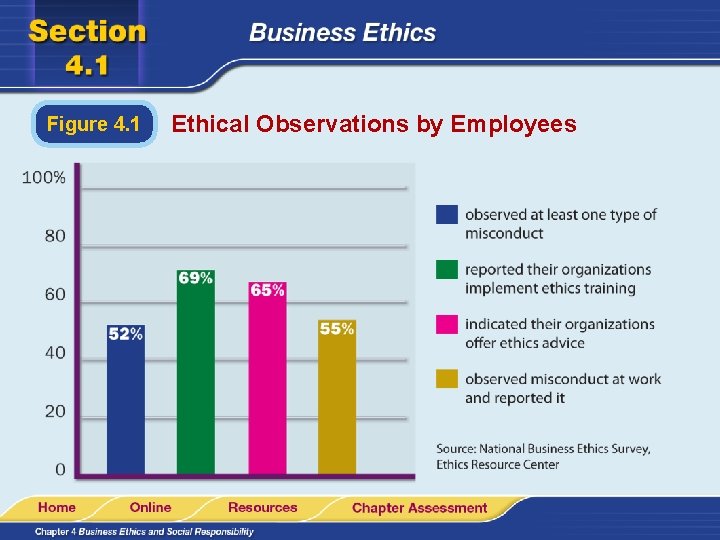 Section 4.1

Business Ethics

Figure 4.1 Ethical Observations by Employees

100%
80
60
40
20
0

52%
69%
65%
55%

observed at least one type of misconduct

reported their organizations implement ethics training

indicated their organizations offer ethics advice

observed misconduct at work and reported it

Source: National Business Ethics Survey, Ethics Resource Center

Home Online Resources Chapter Assessment

Chapter 4 Business Ethics and Social Responsibility